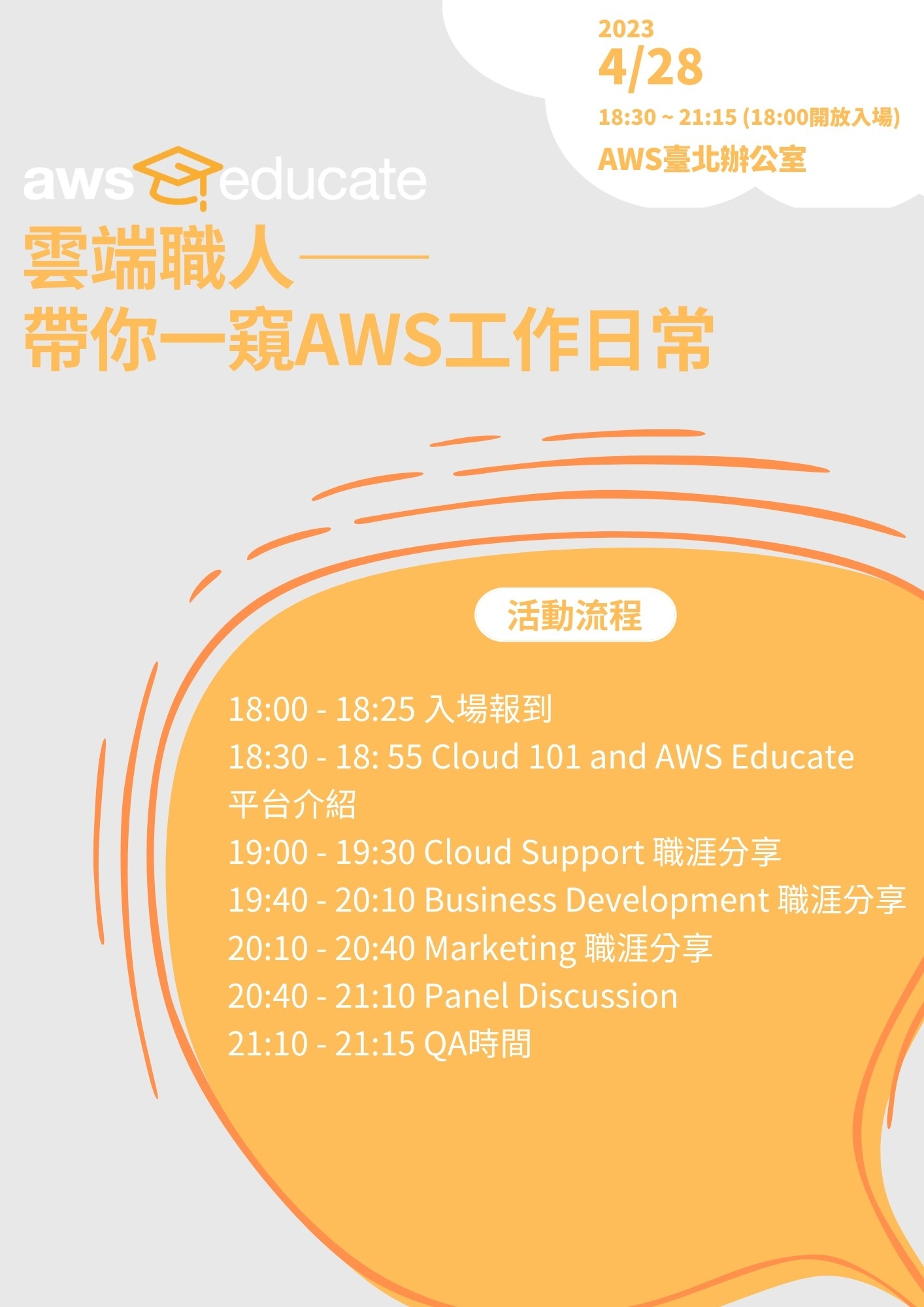 2023
4/28
18:30 ~ 21:15 (18:00開放入場)
AWS臺北辦公室

aws educate

雲端職人——
帶你一窺AWS工作日常

活動流程

18:00 - 18:25 入場報到
18:30 - 18: 55 Cloud 101 and AWS Educate 平台介紹
19:00 - 19:30 Cloud Support 職涯分享
19:40 - 20:10 Business Development 職涯分享
20:10 - 20:40 Marketing 職涯分享
20:40 - 21:10 Panel Discussion
21:10 - 21:15 QA時間